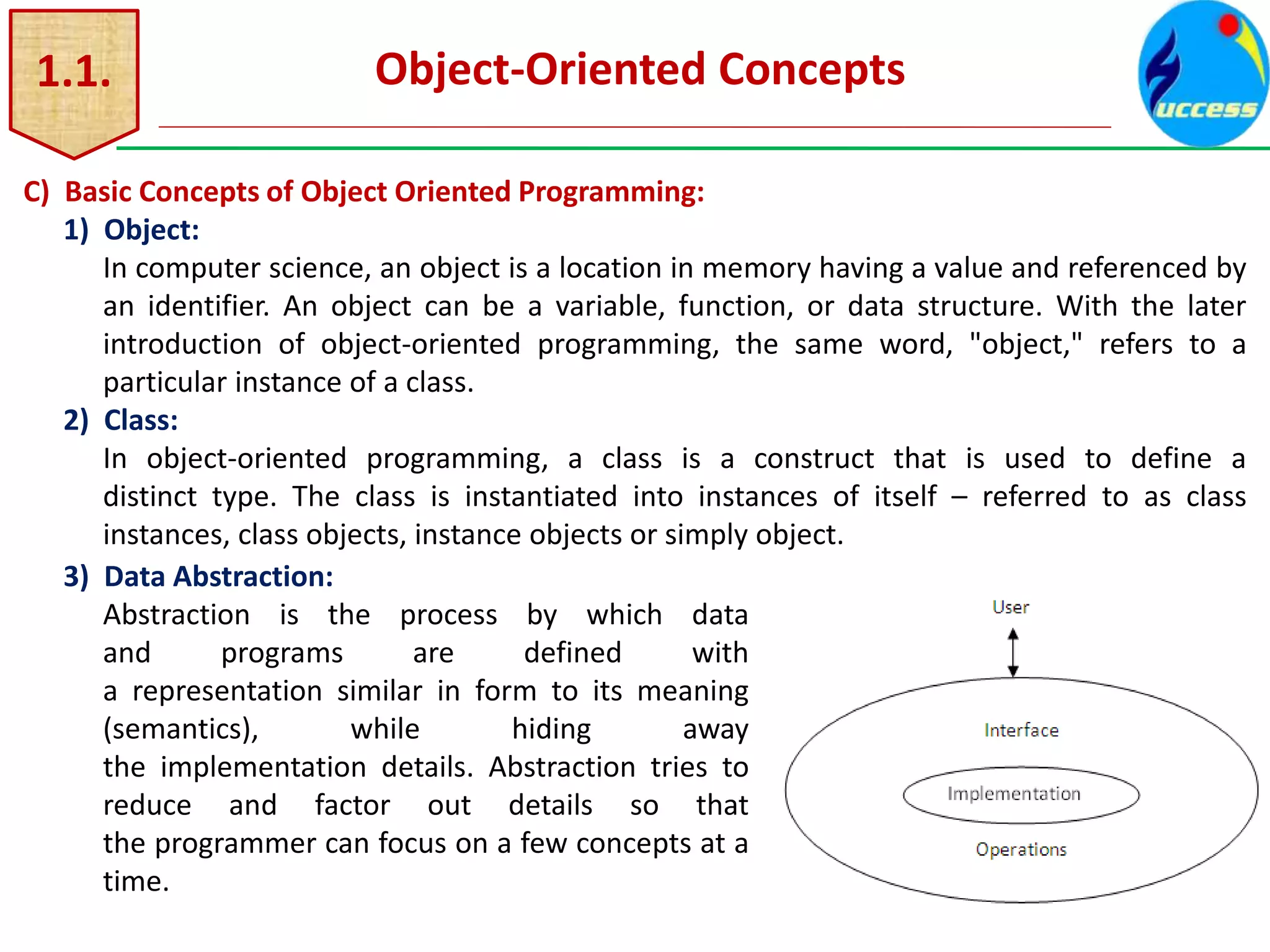 1.1.

Object-Oriented Concepts

uccess

C) Basic Concepts of Object Oriented Programming:

1) Object:

In computer science, an object is a location in memory having a value and referenced by an identifier. An object can be a variable, function, or data structure. With the later introduction of object-oriented programming, the same word, "object," refers to a particular instance of a class.

2) Class:

In object-oriented programming, a class is a construct that is used to define a distinct type. The class is instantiated into instances of itself – referred to as class instances, class objects, instance objects or simply object.

3) Data Abstraction:

Abstraction is the process by which data and programs are defined with a representation similar in form to its meaning (semantics), while hiding away the implementation details. Abstraction tries to reduce and factor out details so that the programmer can focus on a few concepts at a time.

User

Interface

Implementation

Operations